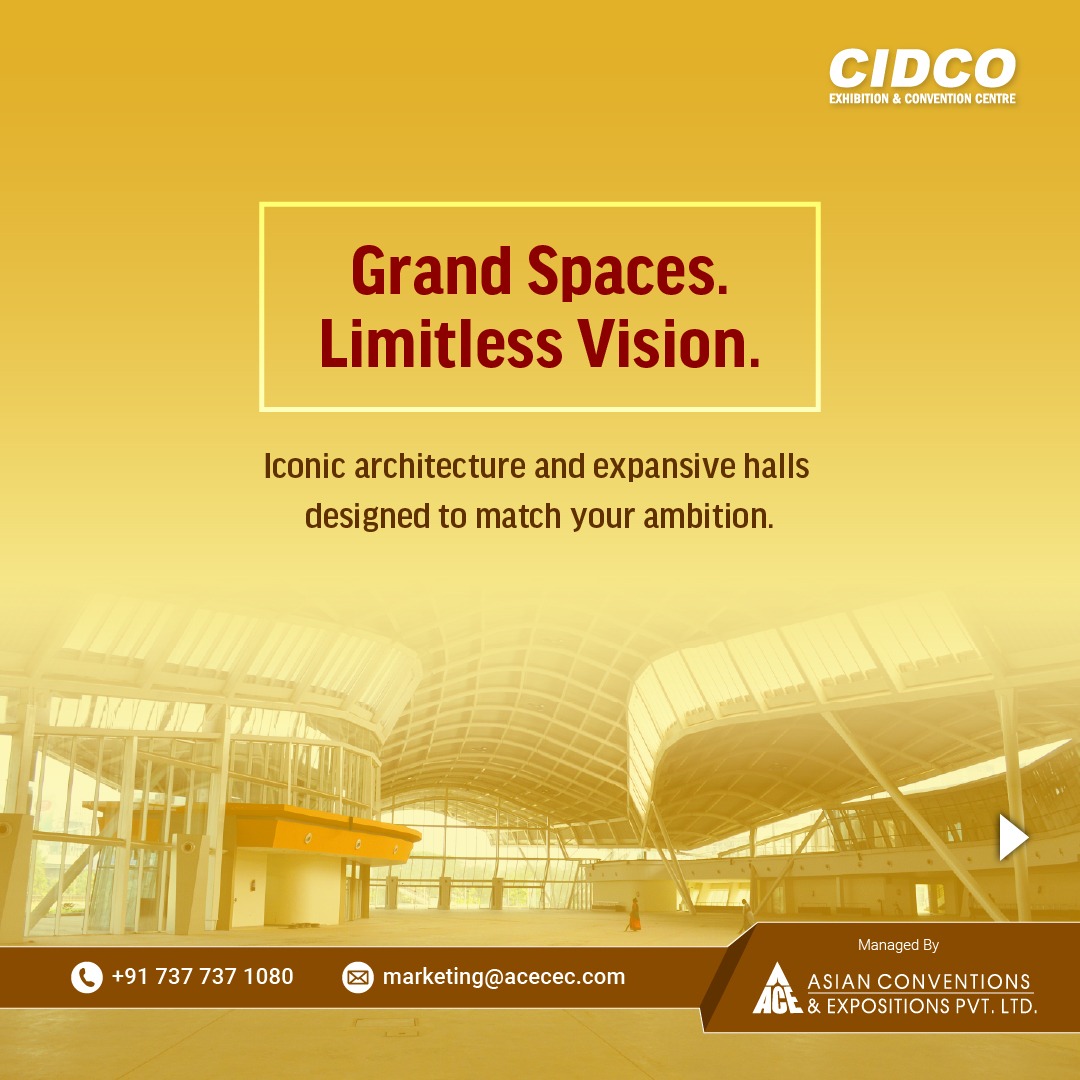 CIDCO
EXHIBITION & CONVENTION CENTRE

Grand Spaces.
Limitless Vision.

Iconic architecture and expansive halls designed to match your ambition.

+91 737 737 1080
marketing@acecec.com

Managed By
ACE ASIAN CONVENTIONS & EXPOSITIONS PVT. LTD.